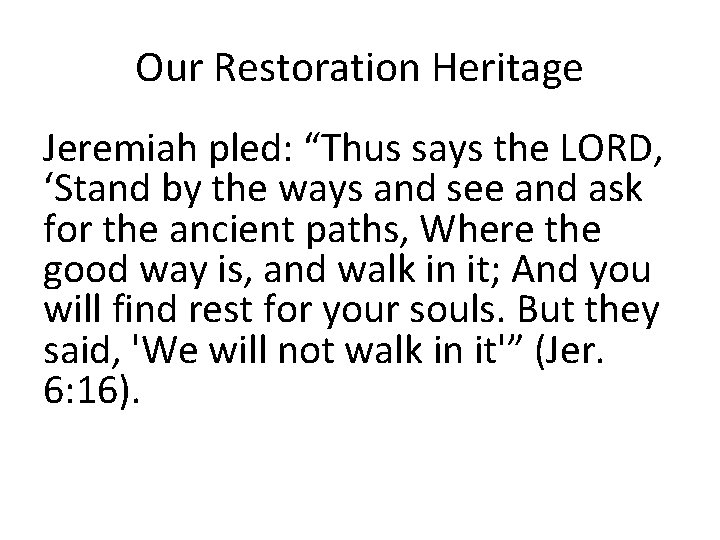 Our Restoration Heritage

Jeremiah pled: “Thus says the LORD, ‘Stand by the ways and see and ask for the ancient paths, Where the good way is, and walk in it; And you will find rest for your souls. But they said, 'We will not walk in it'” (Jer. 6:16).